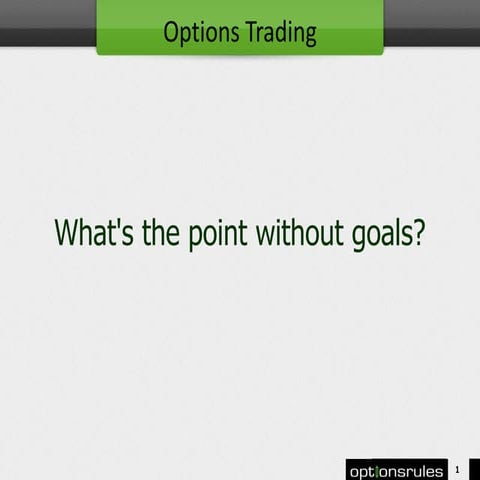 Options Trading

What's the point without goals?

optionsrules 1